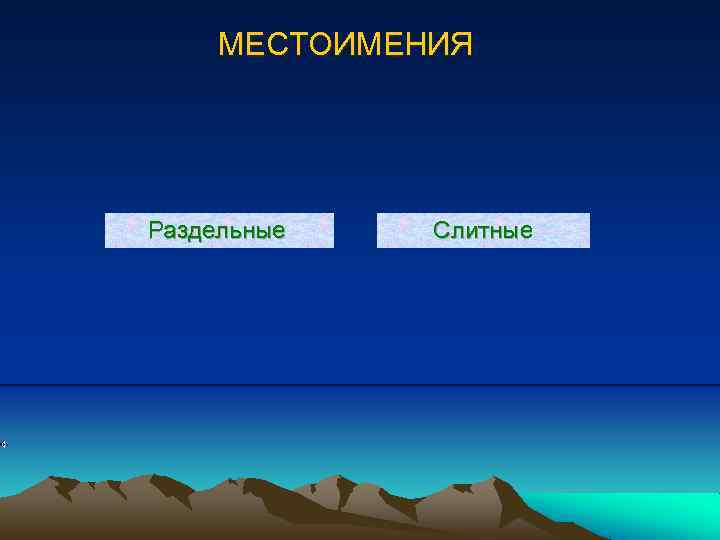 МЕСТОИМЕНИЯ

Раздельные

Слитные